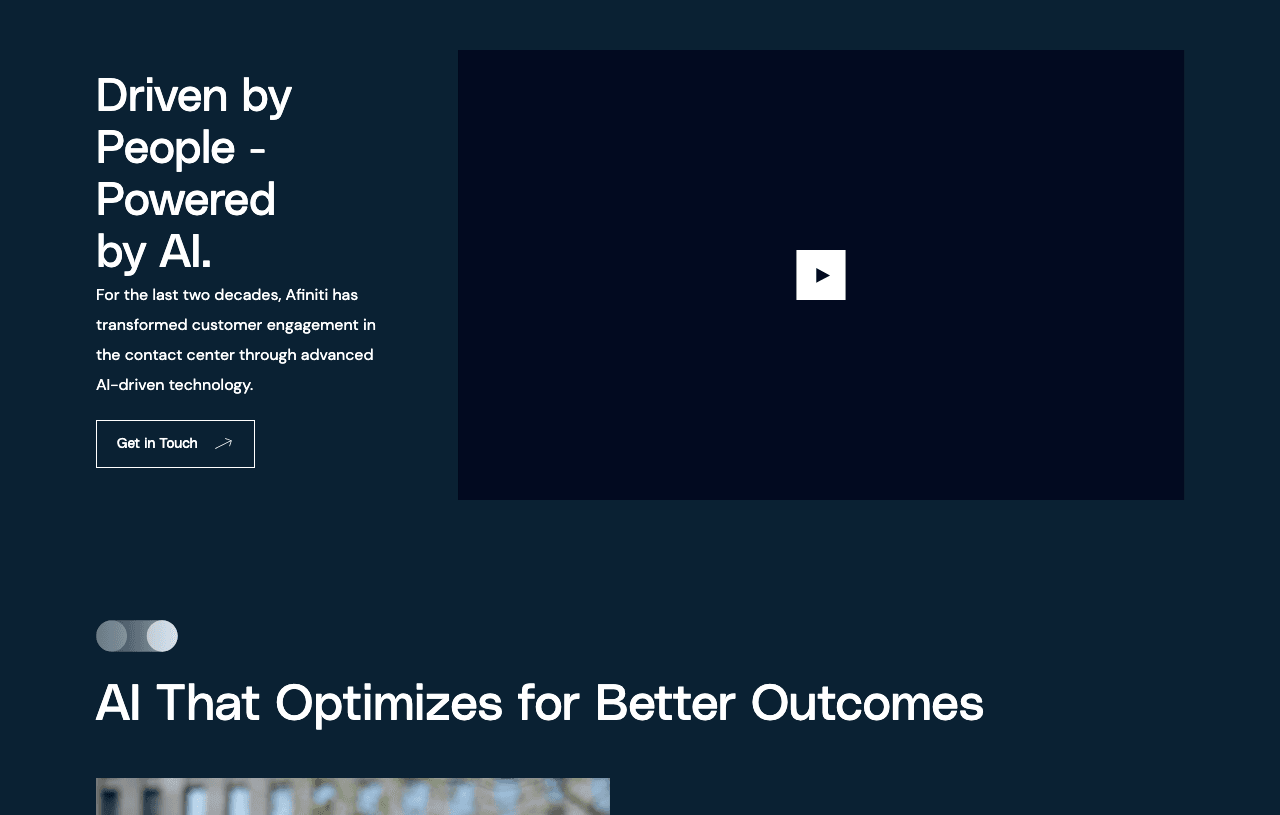 Driven by People - Powered by AI.

For the last two decades, Afiniti has transformed customer engagement in the contact center through advanced AI-driven technology.

Get in Touch

AI That Optimizes for Better Outcomes